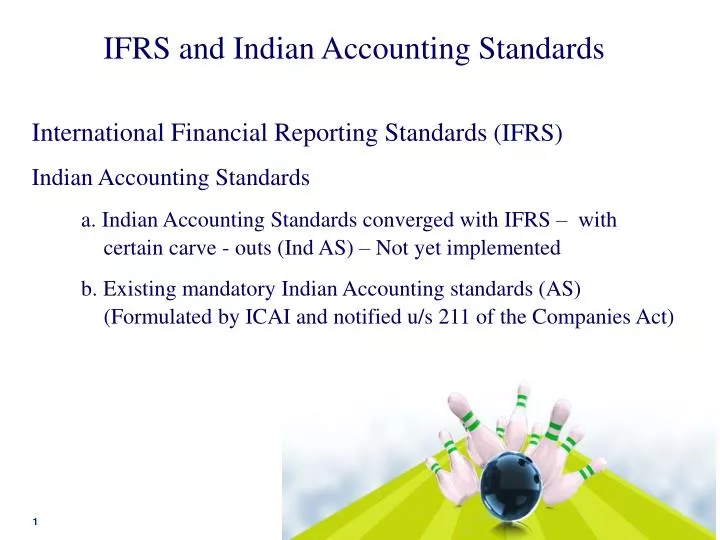 IFRS and Indian Accounting Standards

International Financial Reporting Standards (IFRS)

Indian Accounting Standards

a. Indian Accounting Standards converged with IFRS – with certain carve - outs (Ind AS) – Not yet implemented

b. Existing mandatory Indian Accounting standards (AS) (Formulated by ICAI and notified u/s 211 of the Companies Act)

1